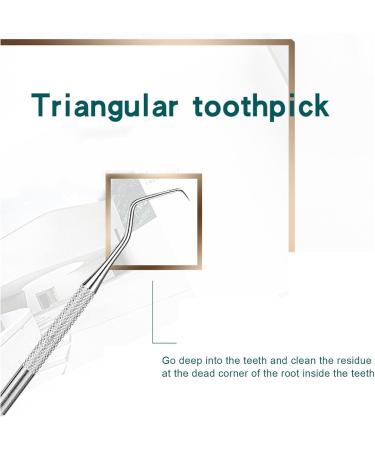 Triangular toothpick

Go deep into the teeth and clean the residue at the dead corner of the root inside the teeth